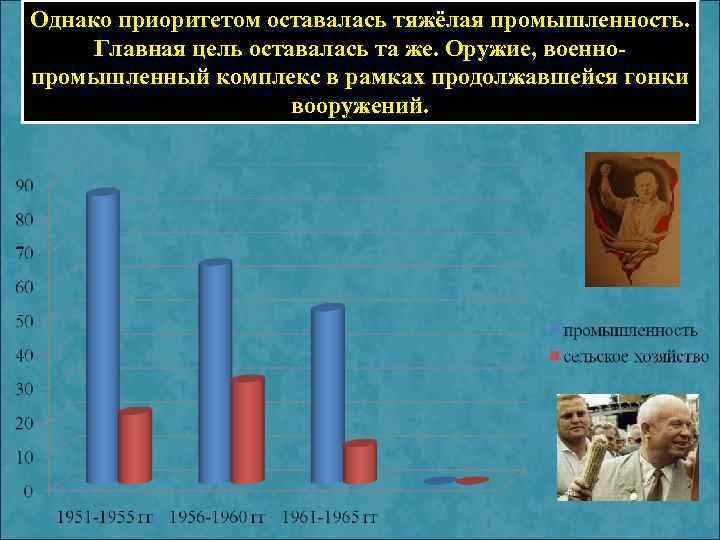 Однако приоритетом оставалась тяжёлая промышленность. Главная цель оставалась та же. Оружие, военно-промышленный комплекс в рамках продолжавшейся гонки вооружений.

90
80
70
60
50
40
30
20
10
0

1951-1955 гг
1956-1960 гг
1961-1965 гг

промышленность
сельское хозяйство